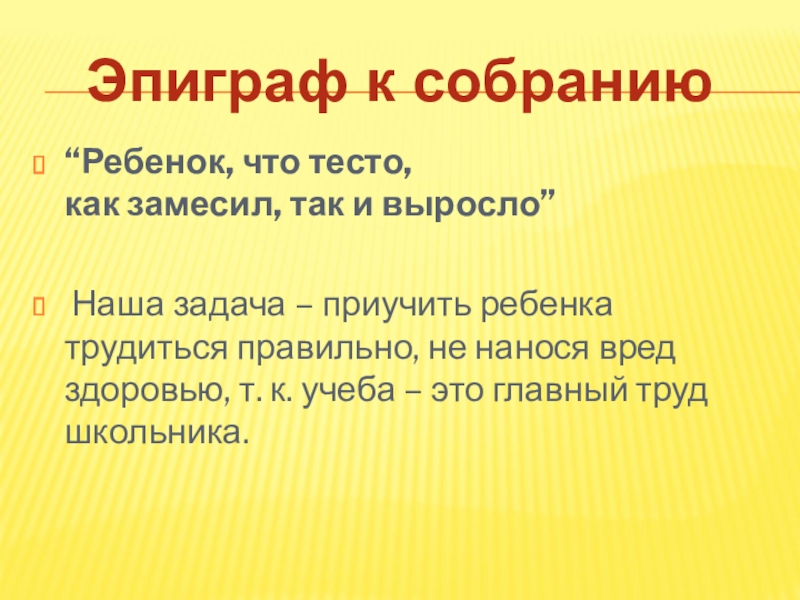 Эпиграф к собранию

“Ребенок, что тесто,
как замесил, так и выросло”

Наша задача – приучить ребенка трудиться правильно, не нанося вред здоровью, т. к. учеба – это главный труд школьника.